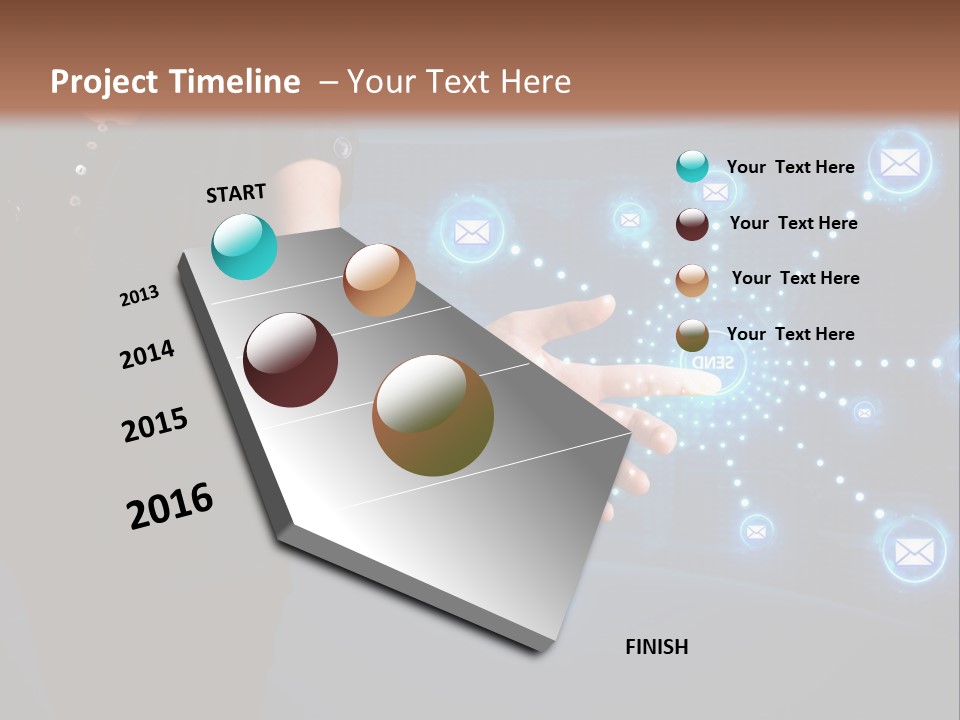 Project Timeline – Your Text Here

START

2013

2014

2015

2016

FINISH

Your Text Here

Your Text Here

Your Text Here

Your Text Here

SEND